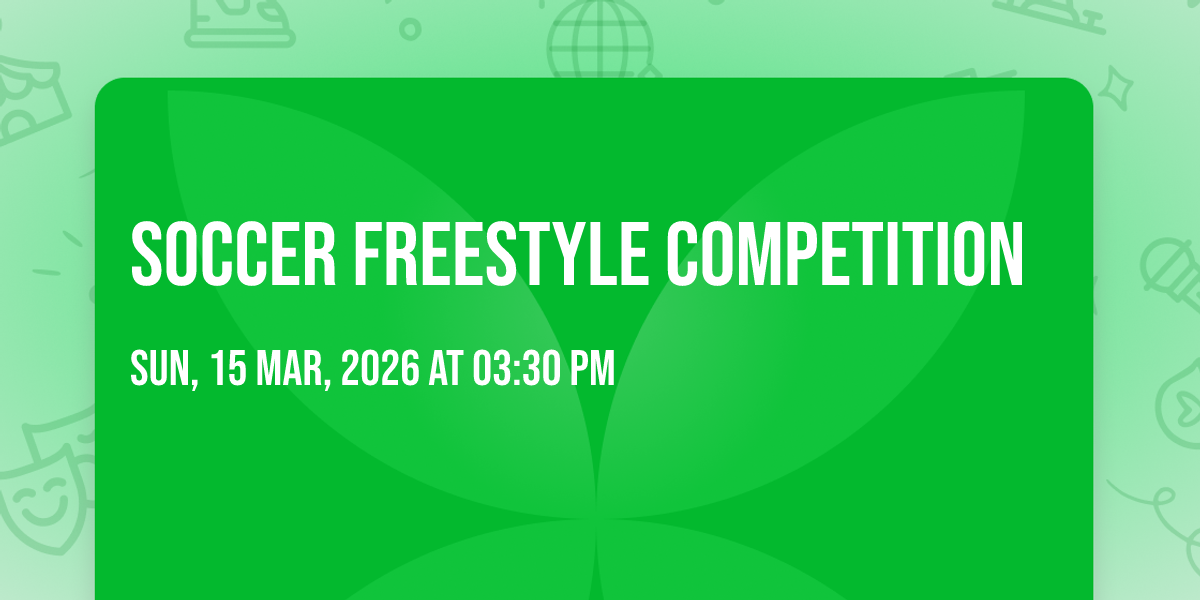 SOCCER FREESTYLE COMPETITION

SUN, 15 MAR, 2026 AT 03:30 PM